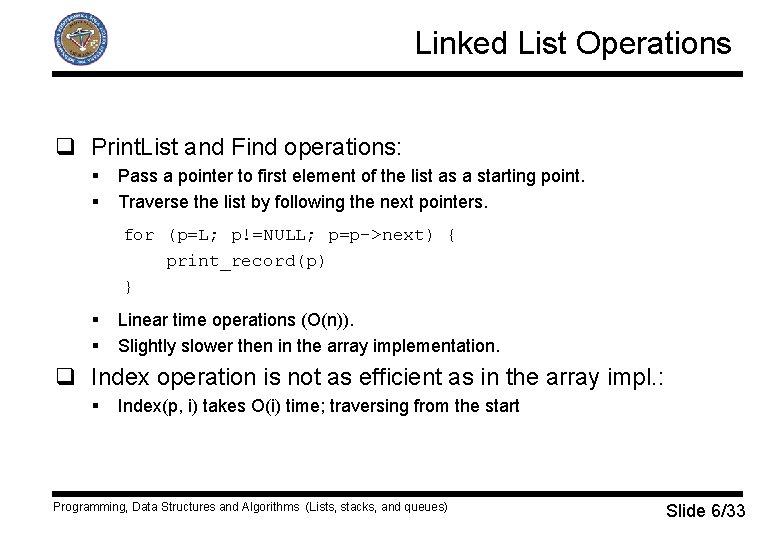 Linked List Operations

❑ PrintList and Find operations:
▪ Pass a pointer to first element of the list as a starting point.
▪ Traverse the list by following the next pointers.

for (p=L; p!=NULL; p=p->next) {
    print_record(p)
}

▪ Linear time operations (O(n)).
▪ Slightly slower then in the array implementation.

❑ Index operation is not as efficient as in the array impl.:
▪ Index(p, i) takes O(i) time; traversing from the start

Programming, Data Structures and Algorithms (Lists, stacks, and queues)

Slide 6/33